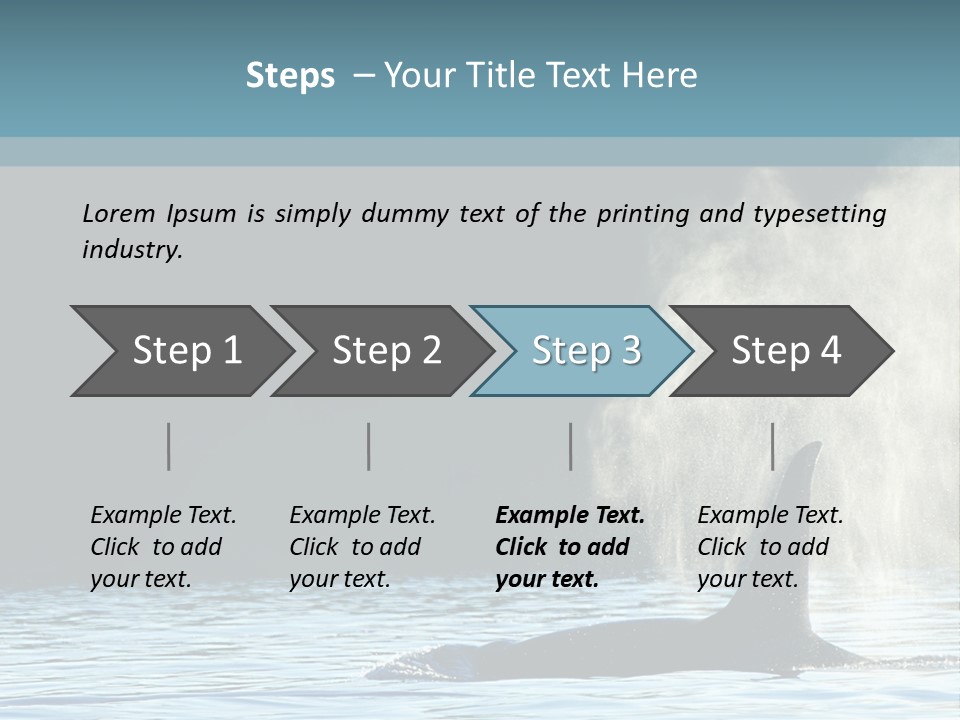 Steps – Your Title Text Here

Lorem Ipsum is simply dummy text of the printing and typesetting industry.

Step 1

Step 2

Step 3

Step 4

Example Text. Click to add your text.

Example Text. Click to add your text.

Example Text. Click to add your text.

Example Text. Click to add your text.